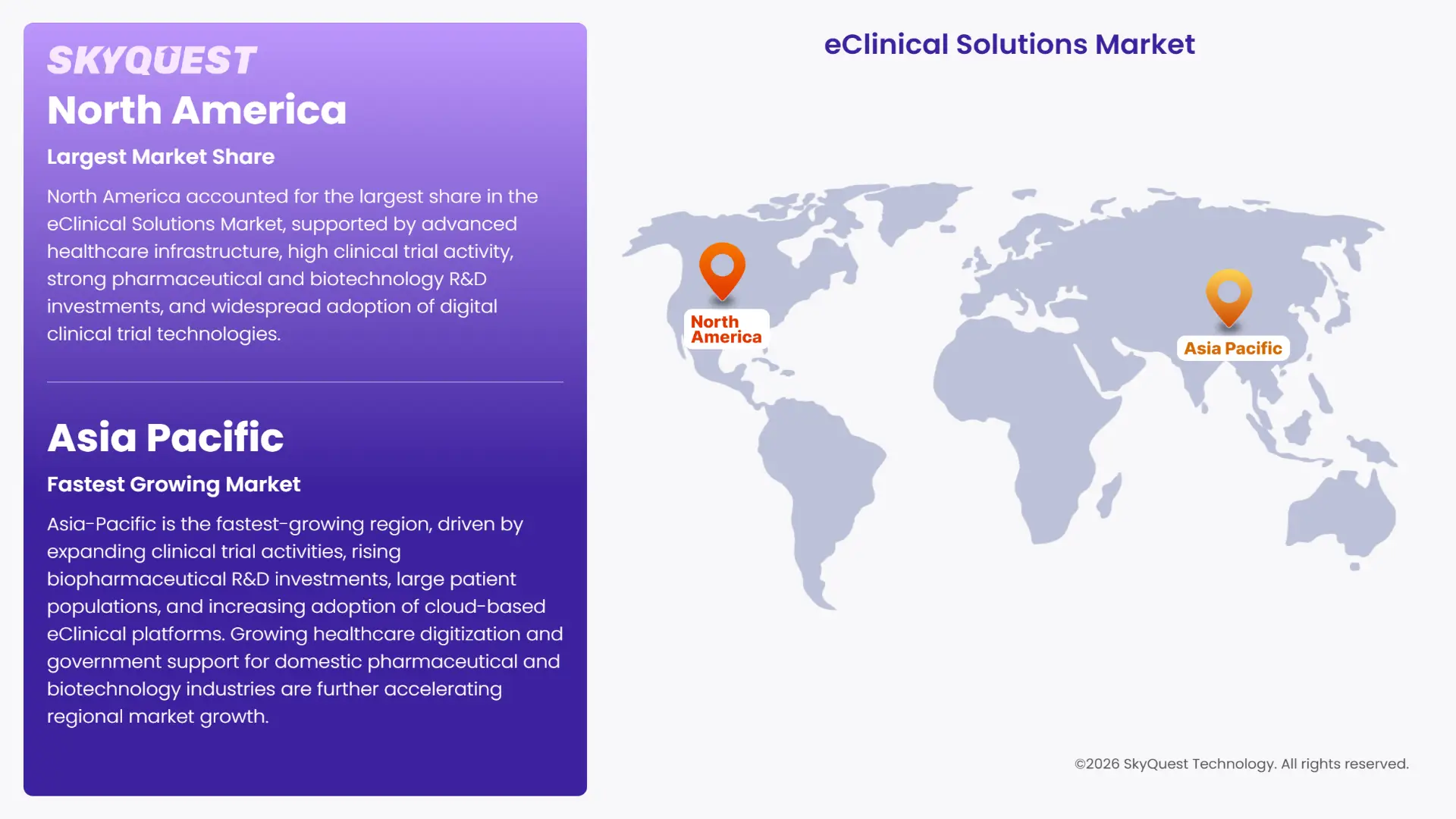 SKYQUEST

North America

Largest Market Share

North America accounted for the largest share in the eClinical Solutions Market, supported by advanced healthcare infrastructure, high clinical trial activity, strong pharmaceutical and biotechnology R&D investments, and widespread adoption of digital clinical trial technologies.

Asia Pacific

Fastest Growing Market

Asia-Pacific is the fastest-growing region, driven by expanding clinical trial activities, rising biopharmaceutical R&D investments, large patient populations, and increasing adoption of cloud-based eClinical platforms. Growing healthcare digitization and government support for domestic pharmaceutical and biotechnology industries are further accelerating regional market growth.

eClinical Solutions Market

North America

Asia Pacific

©2026 SkyQuest Technology. All rights reserved.